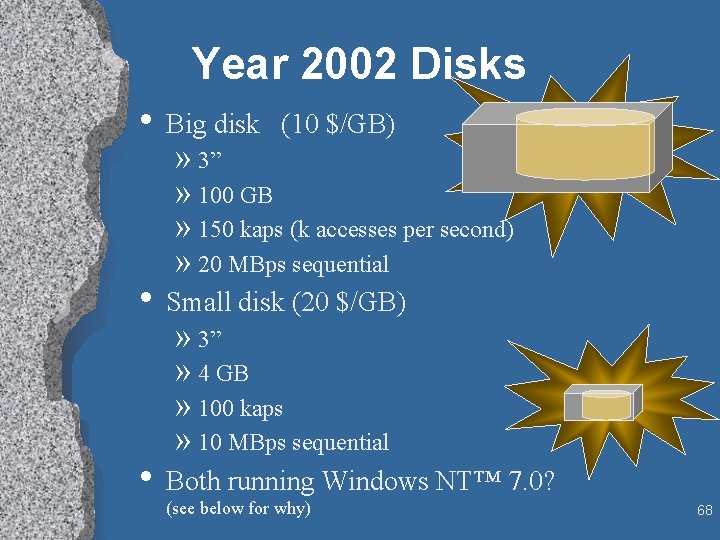 Year 2002 Disks

• Big disk (10 $/GB)
» 3”
» 100 GB
» 150 kaps (k accesses per second)
» 20 MBps sequential
• Small disk (20 $/GB)
» 3”
» 4 GB
» 100 kaps
» 10 MBps sequential
• Both running Windows NT™ 7.0?
(see below for why)

68